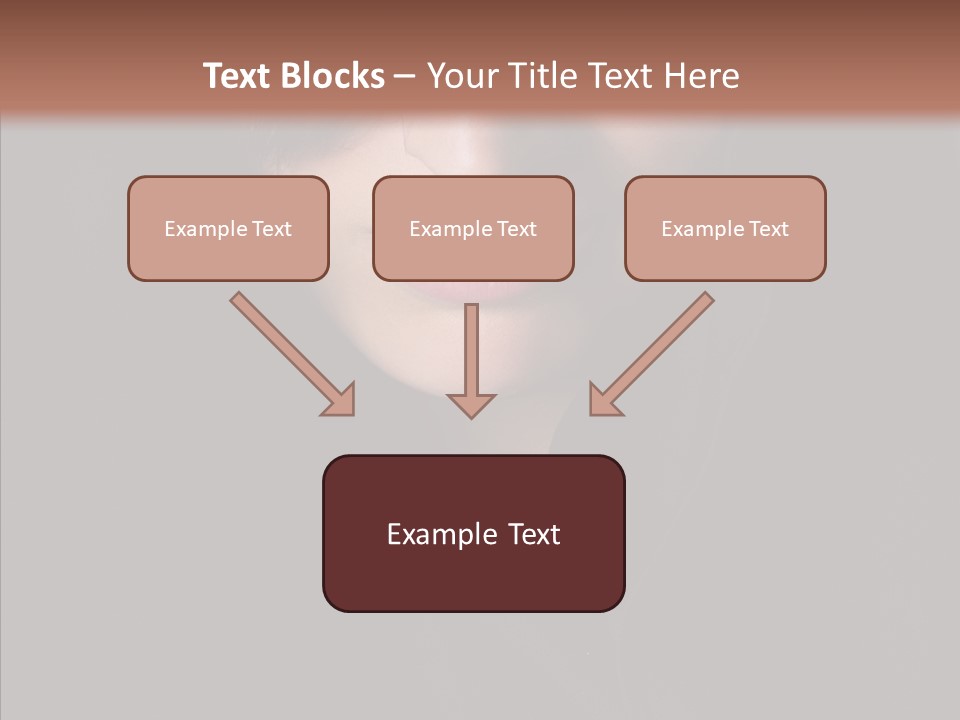 Text Blocks – Your Title Text Here

Example Text

Example Text

Example Text

Example Text